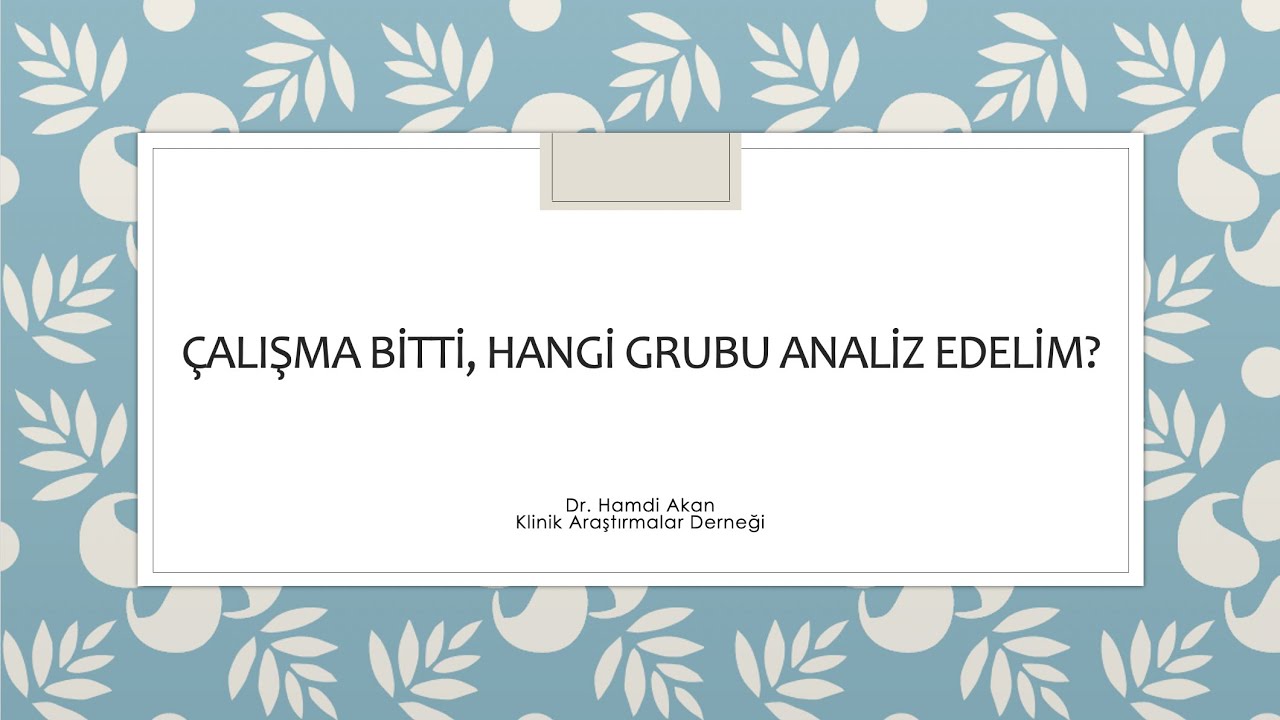 ÇALIŞMA BİTTİ, HANGİ GRUBU ANALİZ EDELİM?

Dr. Hamdi Akan
Klinik Araştırmalar Derneği